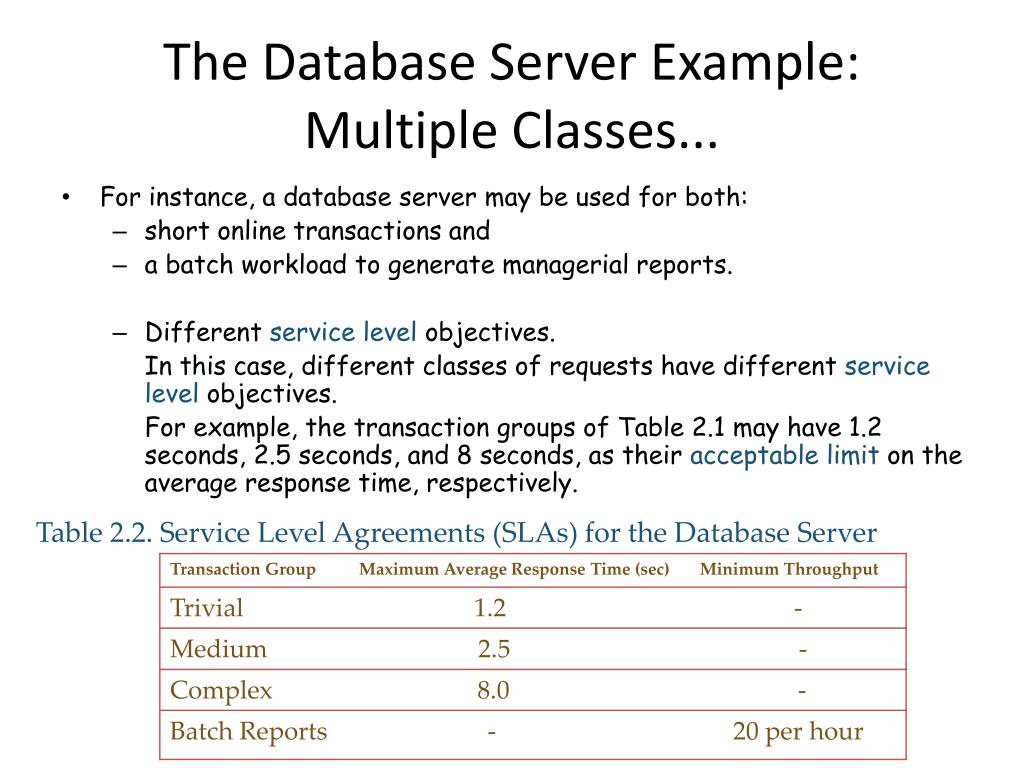 The Database Server Example: Multiple Classes...

• For instance, a database server may be used for both:
– short online transactions and
– a batch workload to generate managerial reports.

– Different service level objectives.
In this case, different classes of requests have different service level objectives.
For example, the transaction groups of Table 2.1 may have 1.2 seconds, 2.5 seconds, and 8 seconds, as their acceptable limit on the average response time, respectively.

Table 2.2. Service Level Agreements (SLAs) for the Database Server

| Transaction Group | Maximum Average Response Time (sec) | Minimum Throughput |
|---|---|---|
| Trivial | 1.2 | - |
| Medium | 2.5 | - |
| Complex | 8.0 | - |
| Batch Reports | - | 20 per hour |